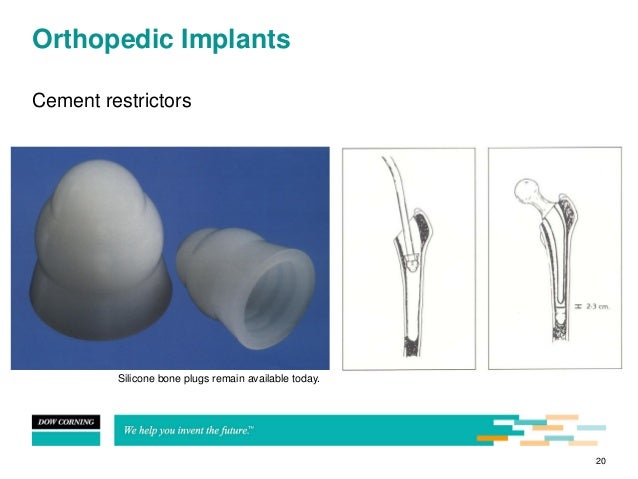 Orthopedic Implants

Cement restrictors

2-3 cm.

Silicone bone plugs remain available today.

DOW CORNING

We help you invent the future.™

20